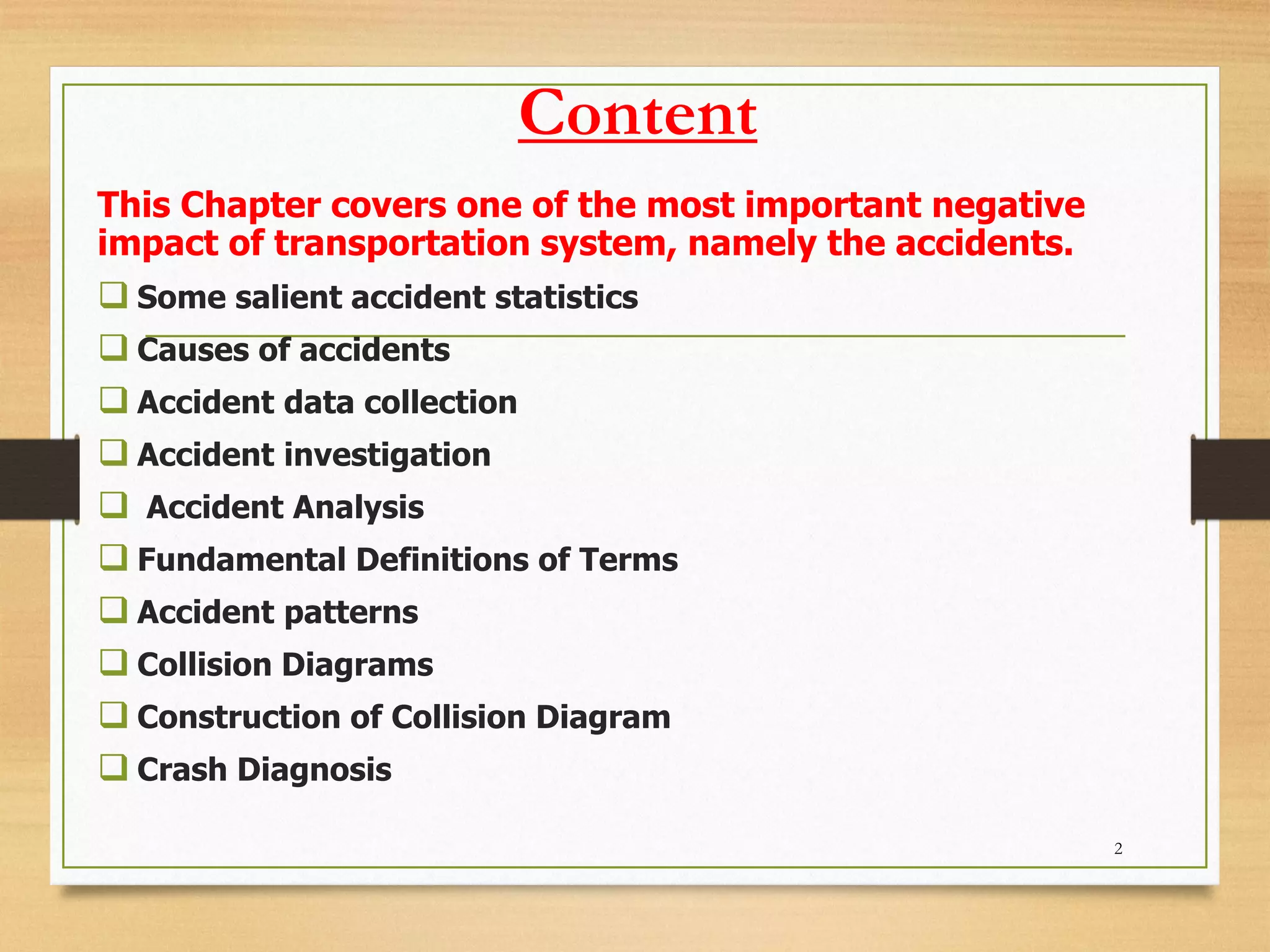 Content

This Chapter covers one of the most important negative impact of transportation system, namely the accidents.

❑ Some salient accident statistics
❑ Causes of accidents
❑ Accident data collection
❑ Accident investigation
❑ Accident Analysis
❑ Fundamental Definitions of Terms
❑ Accident patterns
❑ Collision Diagrams
❑ Construction of Collision Diagram
❑ Crash Diagnosis

2